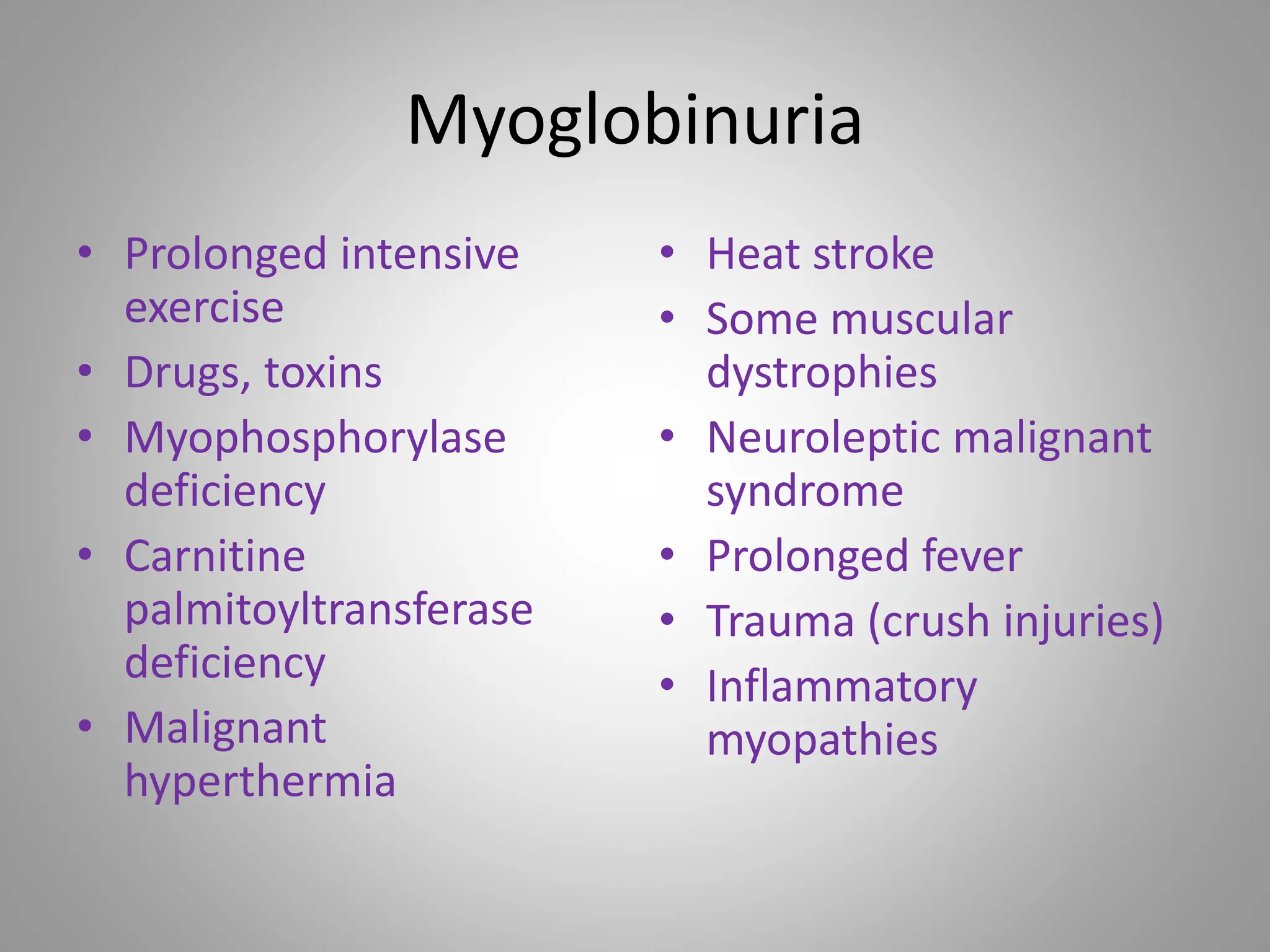 Myoglobinuria

• Prolonged intensive exercise
• Drugs, toxins
• Myophosphorylase deficiency
• Carnitine palmitoyltransferase deficiency
• Malignant hyperthermia

• Heat stroke
• Some muscular dystrophies
• Neuroleptic malignant syndrome
• Prolonged fever
• Trauma (crush injuries)
• Inflammatory myopathies